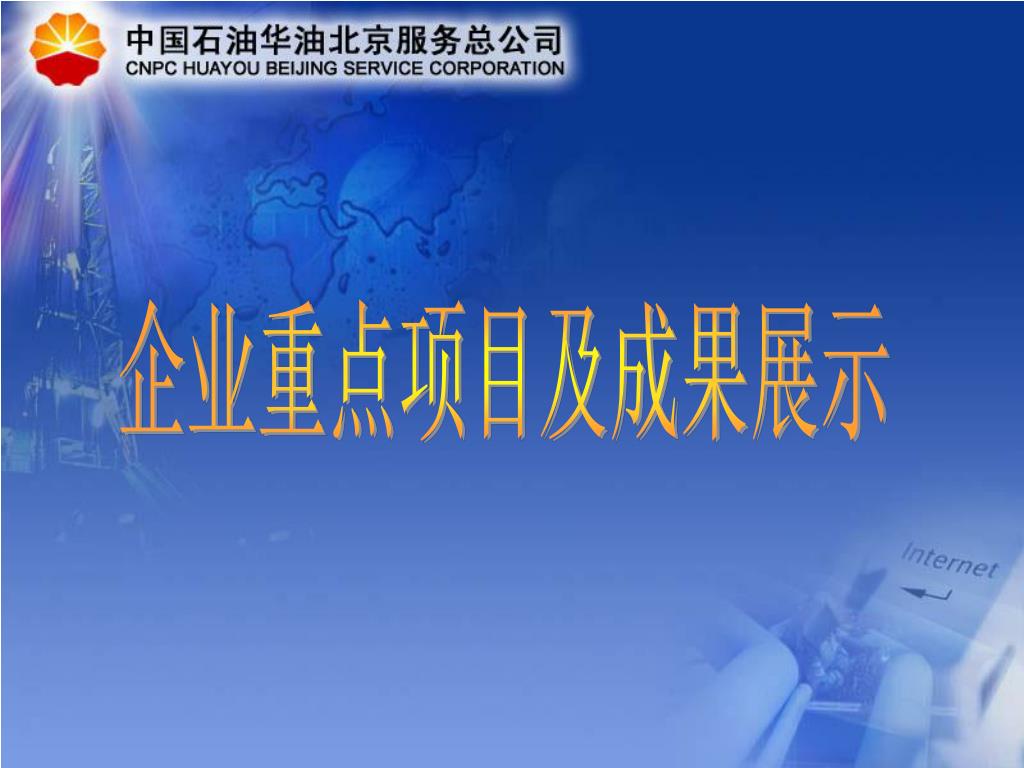 中国石油华油北京服务总公司
CNPC HUAYOU BEIJING SERVICE CORPORATION

企业重点项目及成果展示

Internet